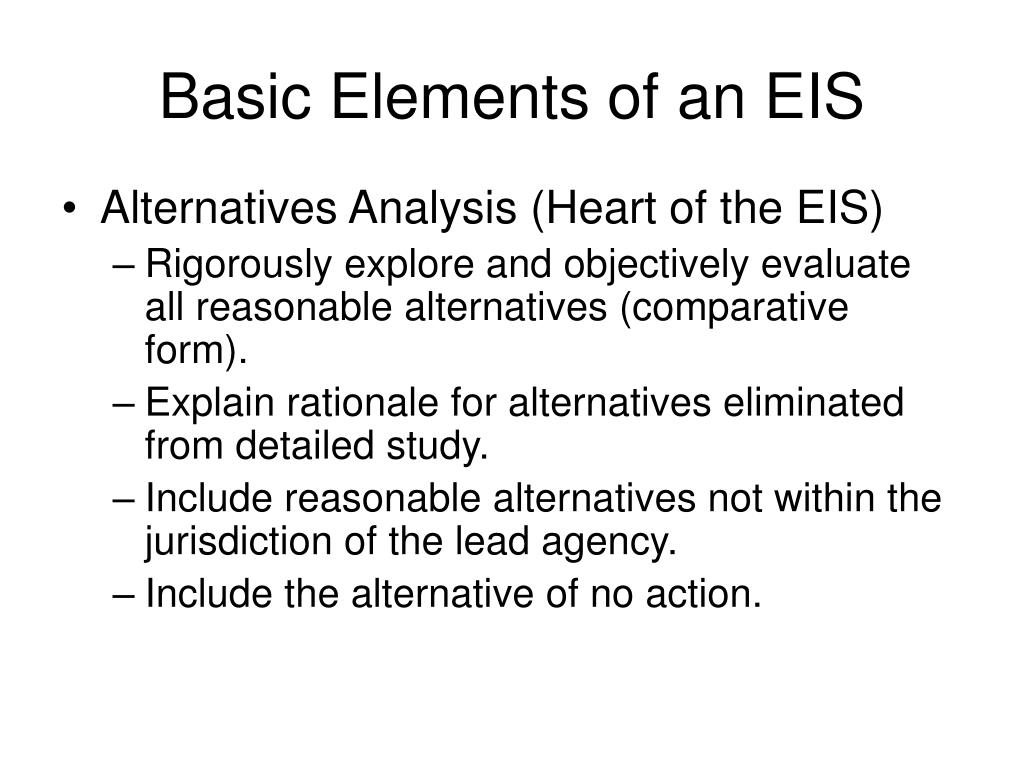 Basic Elements of an EIS

• Alternatives Analysis (Heart of the EIS)
– Rigorously explore and objectively evaluate all reasonable alternatives (comparative form).
– Explain rationale for alternatives eliminated from detailed study.
– Include reasonable alternatives not within the jurisdiction of the lead agency.
– Include the alternative of no action.